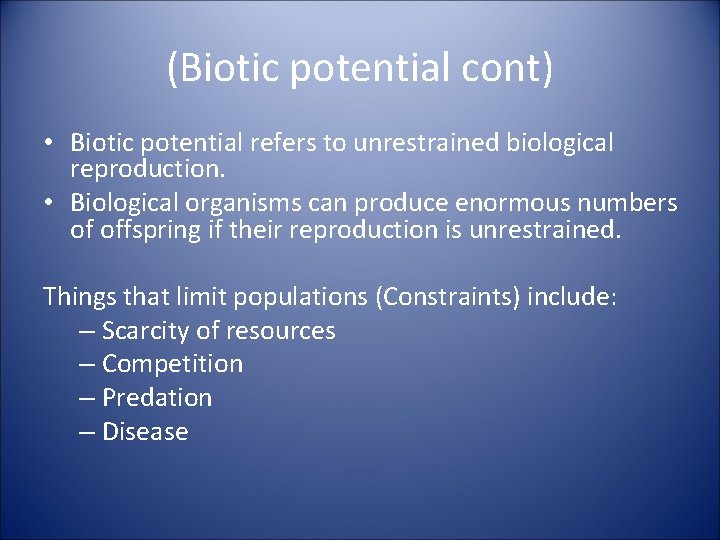 (Biotic potential cont)

• Biotic potential refers to unrestrained biological reproduction.
• Biological organisms can produce enormous numbers of offspring if their reproduction is unrestrained.

Things that limit populations (Constraints) include:
– Scarcity of resources
– Competition
– Predation
– Disease